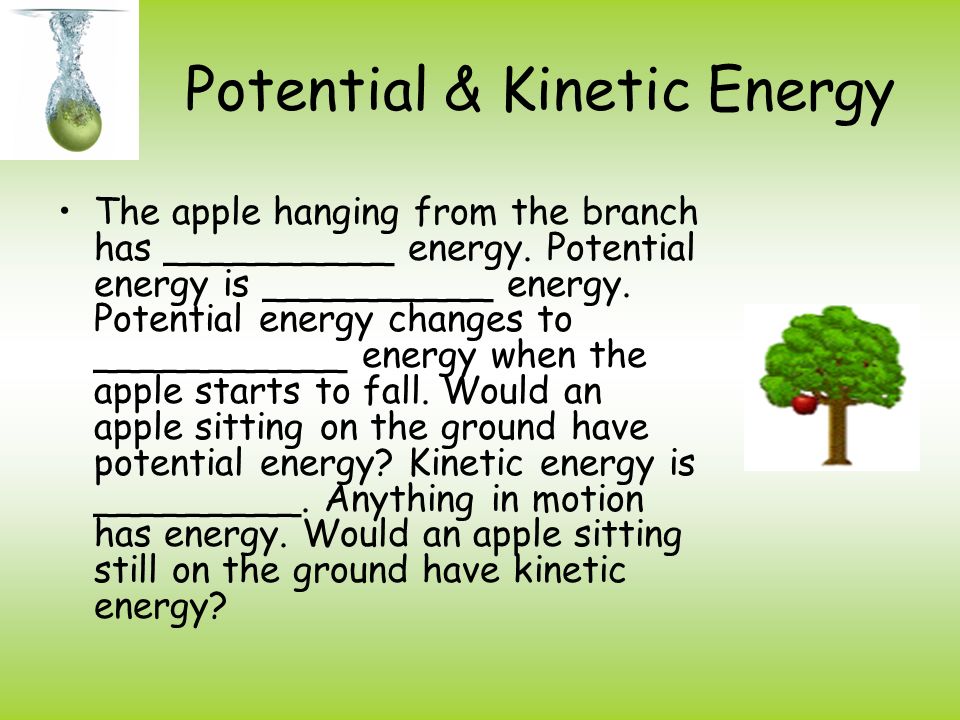 Potential & Kinetic Energy

• The apple hanging from the branch has ___________ energy. Potential energy is ___________ energy. Potential energy changes to ____________ energy when the apple starts to fall. Would an apple sitting on the ground have potential energy? Kinetic energy is __________. Anything in motion has energy. Would an apple sitting still on the ground have kinetic energy?